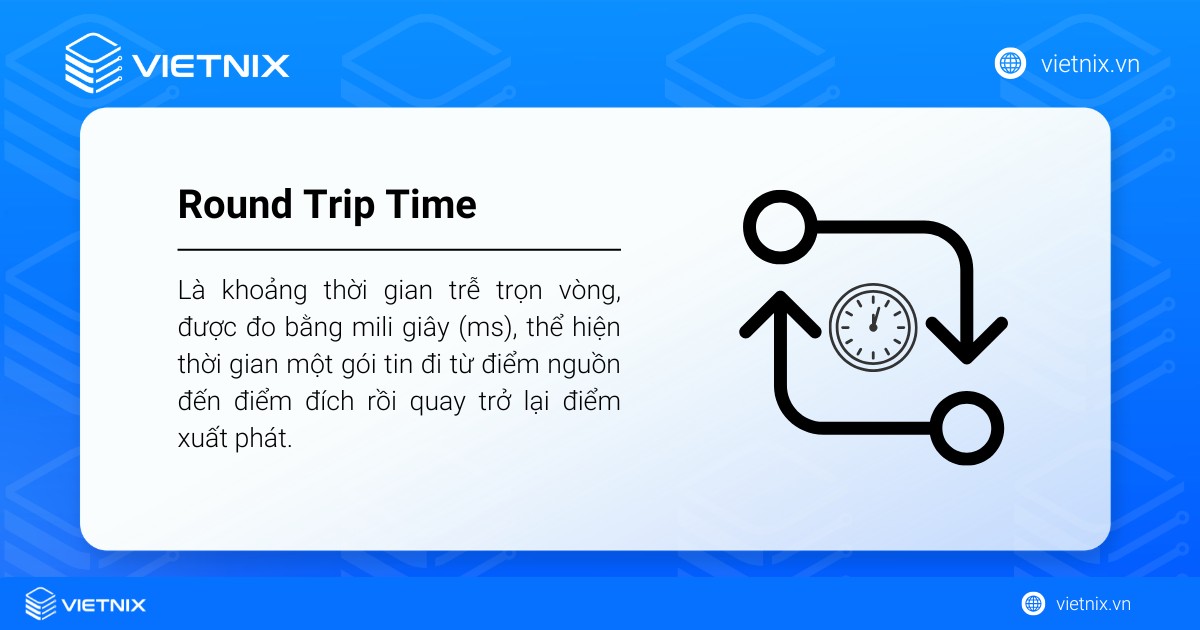 VIETNIX

vietnix.vn

Round Trip Time

Là khoảng thời gian trễ trọn vòng, được đo bằng mili giây (ms), thể hiện thời gian một gói tin đi từ điểm nguồn đến điểm đích rồi quay trở lại điểm xuất phát.

VIETNIX

vietnix.vn